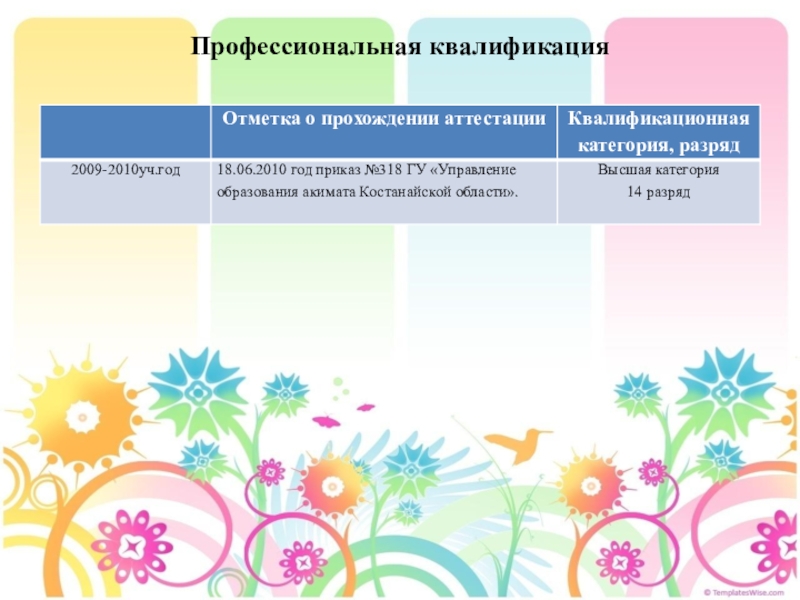 Профессиональная квалификация

| | Отметка о прохождении аттестации | Квалификационная категория, разряд |
|---|---|---|
| 2009-2010уч.год | 18.06.2010 год приказ №318 ГУ «Управление образования акимата Костанайской области». | Высшая категория 14 разряд |

© TemplatesWise.com